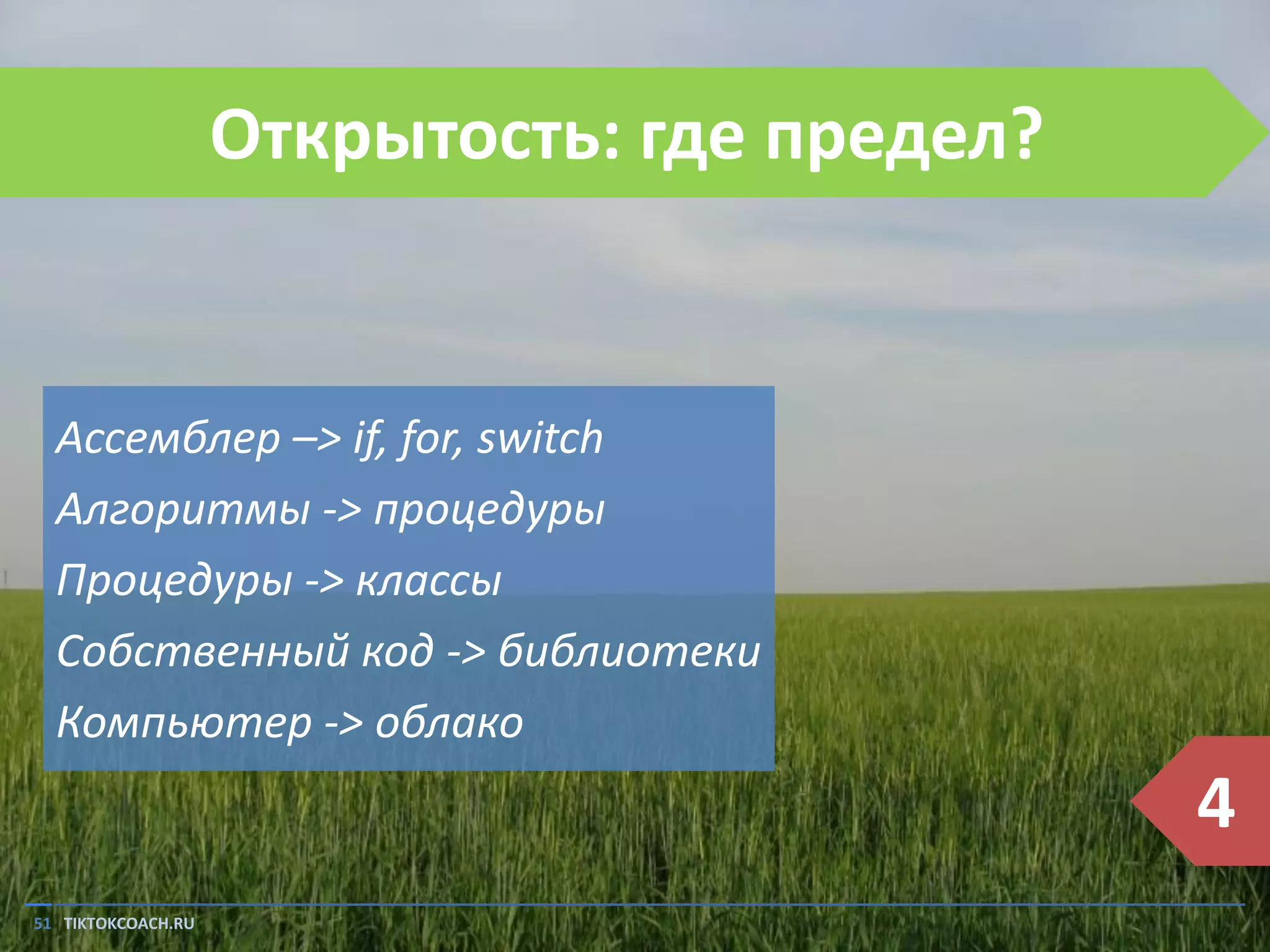 Открытость: где предел?

Ассемблер –> if, for, switch

Алгоритмы -> процедуры

Процедуры -> классы

Собственный код -> библиотеки

Компьютер -> облако

4

51 TIKTOKCOACH.RU